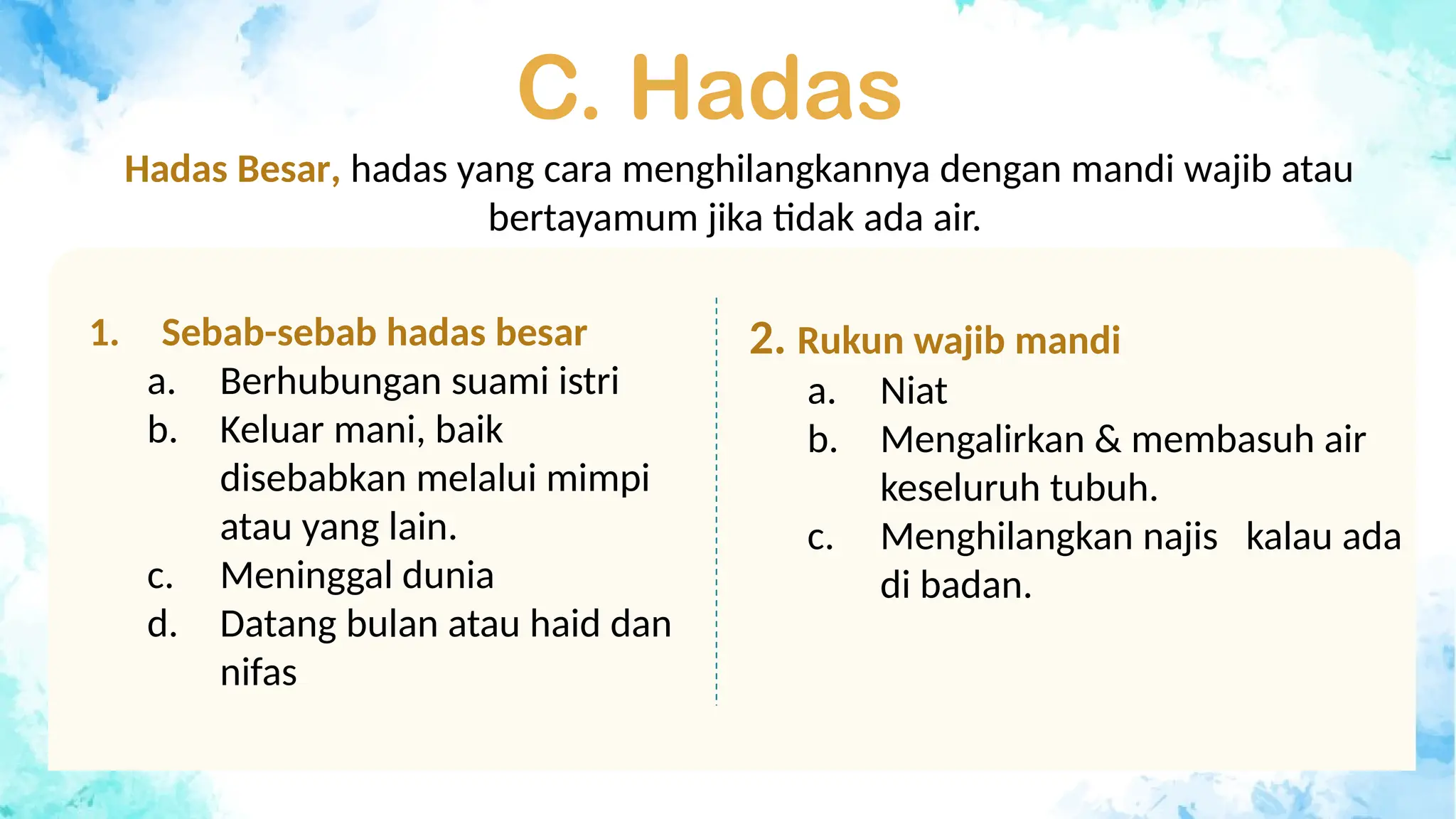 C. Hadas

Hadas Besar, hadas yang cara menghilangkannya dengan mandi wajib atau bertayamum jika tidak ada air.

1. Sebab-sebab hadas besar
a. Berhubungan suami istri
b. Keluar mani, baik disebabkan melalui mimpi atau yang lain.
c. Meninggal dunia
d. Datang bulan atau haid dan nifas

2. Rukun wajib mandi
a. Niat
b. Mengalirkan & membasuh air keseluruh tubuh.
c. Menghilangkan najis kalau ada di badan.